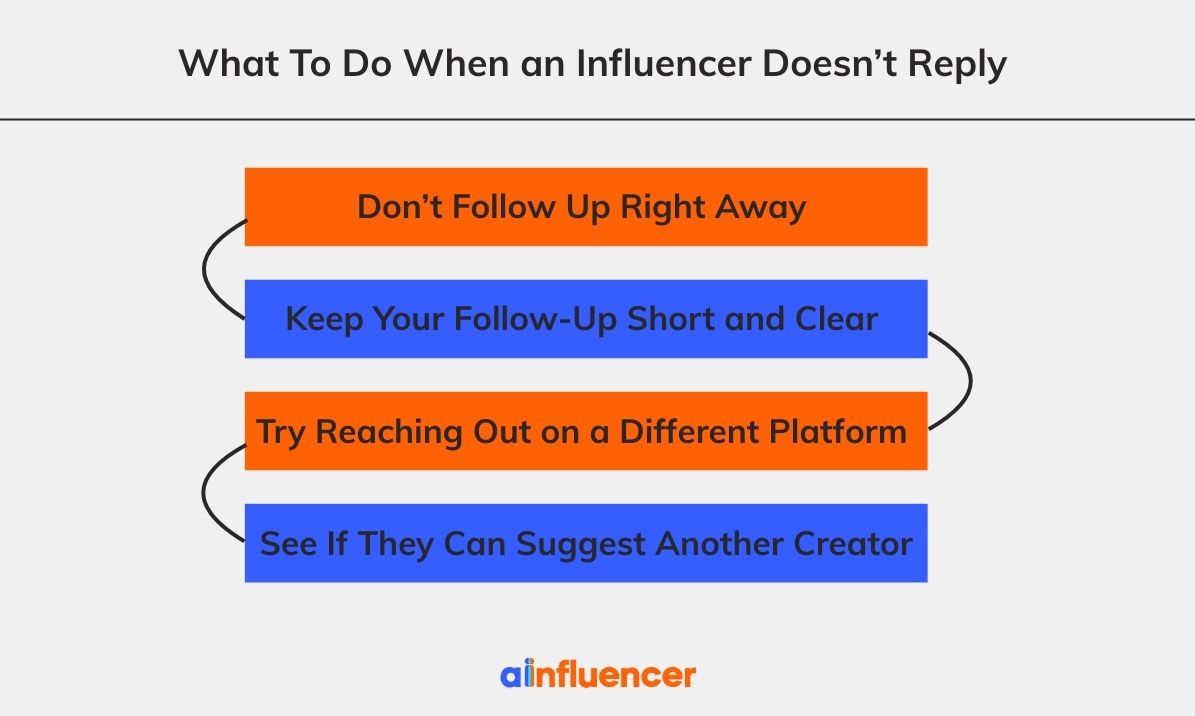 What To Do When an Influencer Doesn’t Reply

Don’t Follow Up Right Away

Keep Your Follow-Up Short and Clear

Try Reaching Out on a Different Platform

See If They Can Suggest Another Creator

ainfluencer